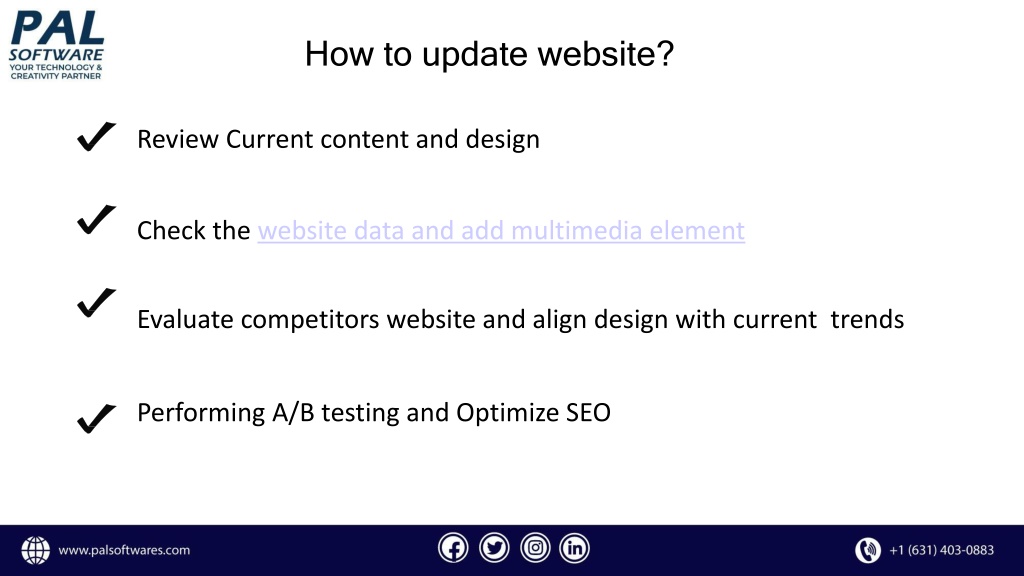 PAL SOFTWARE
YOUR TECHNOLOGY & CREATIVITY PARTNER

How to update website?

Review Current content and design

Check the website data and add multimedia element

Evaluate competitors website and align design with current trends

Performing A/B testing and Optimize SEO

www.palsoftwares.com

+1 (631) 403-0883